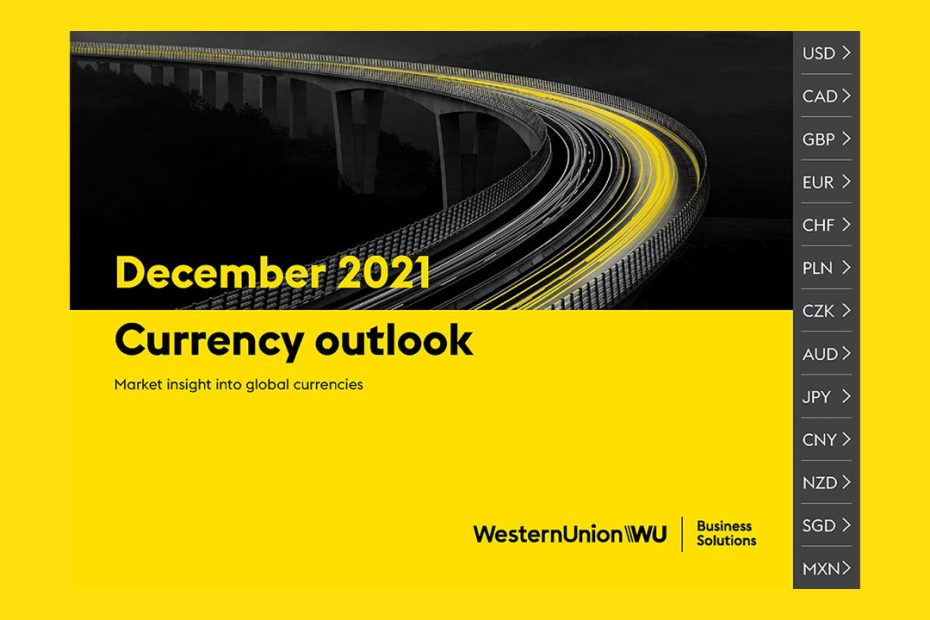 December 2021

Currency outlook

Market insight into global currencies

WesternUnion WU | Business Solutions

USD >
CAD >
GBP >
EUR >
CHF >
PLN >
CZK >
AUD >
JPY >
CNY >
NZD >
SGD >
MXN >